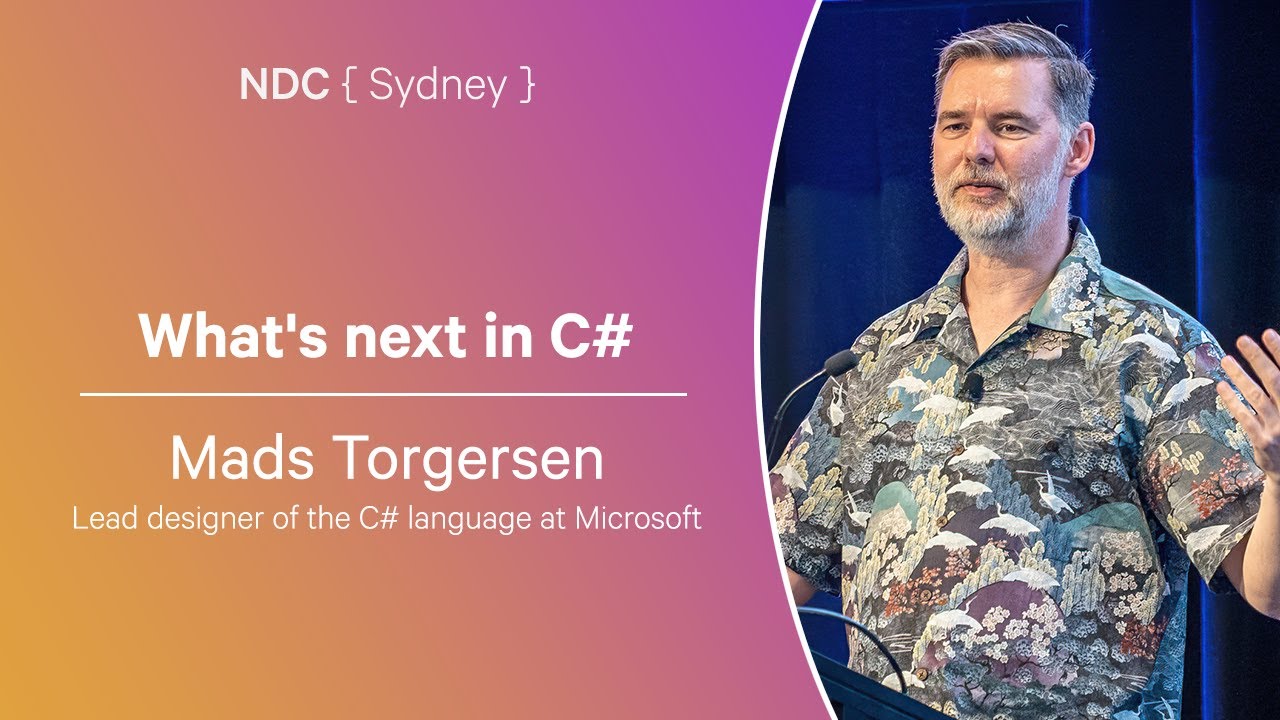 NDC { Sydney }

What's next in C#

Mads Torgersen

Lead designer of the C# language at Microsoft